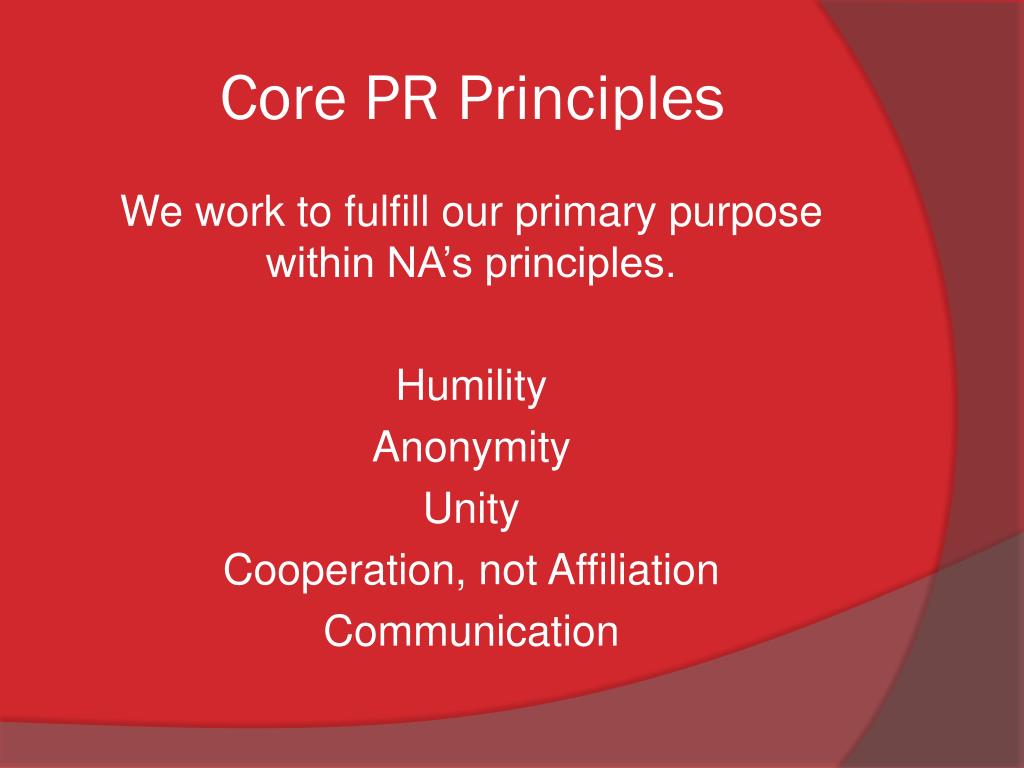 Core PR Principles

We work to fulfill our primary purpose within NA’s principles.

Humility
Anonymity
Unity
Cooperation, not Affiliation
Communication